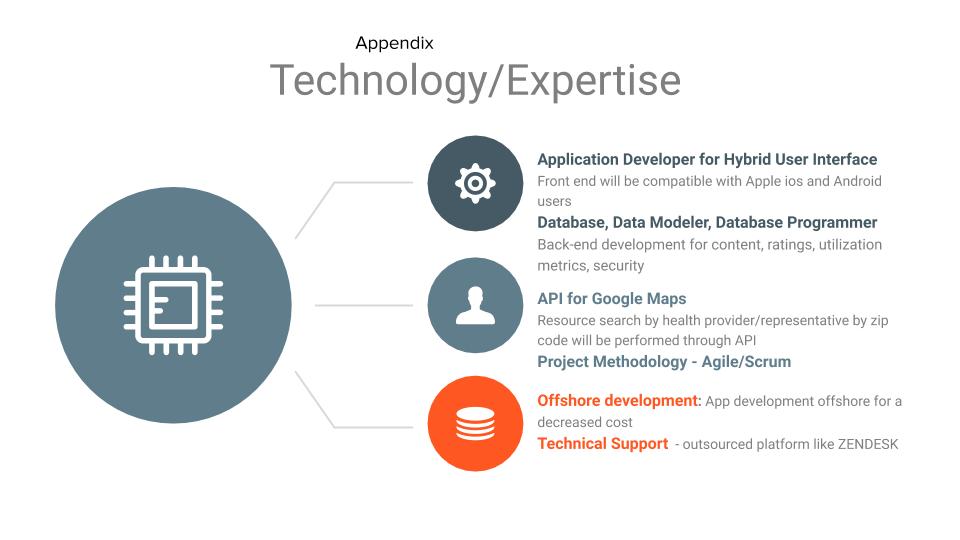 Appendix
Technology/Expertise

Application Developer for Hybrid User Interface
Front end will be compatible with Apple ios and Android users

Database, Data Modeler, Database Programmer
Back-end development for content, ratings, utilization metrics, security

API for Google Maps
Resource search by health provider/representative by zip code will be performed through API

Project Methodology - Agile/Scrum

Offshore development: App development offshore for a decreased cost

Technical Support - outsourced platform like ZENDESK